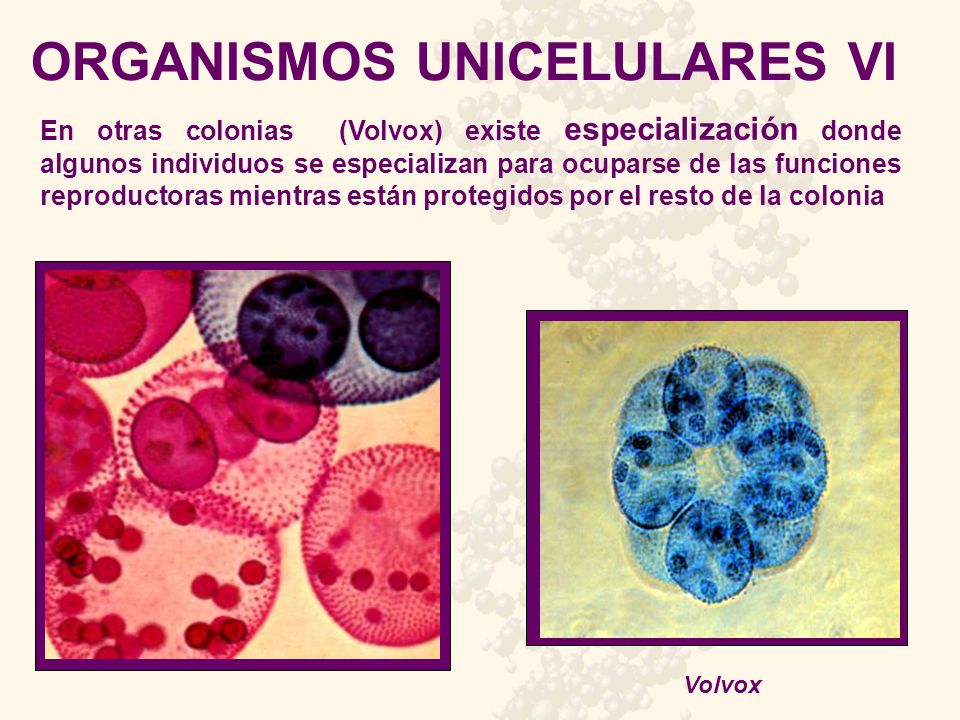 ORGANISMOS UNICELULARES VI

En otras colonias (Volvox) existe especialización donde algunos individuos se especializan para ocuparse de las funciones reproductoras mientras están protegidos por el resto de la colonia

Volvox